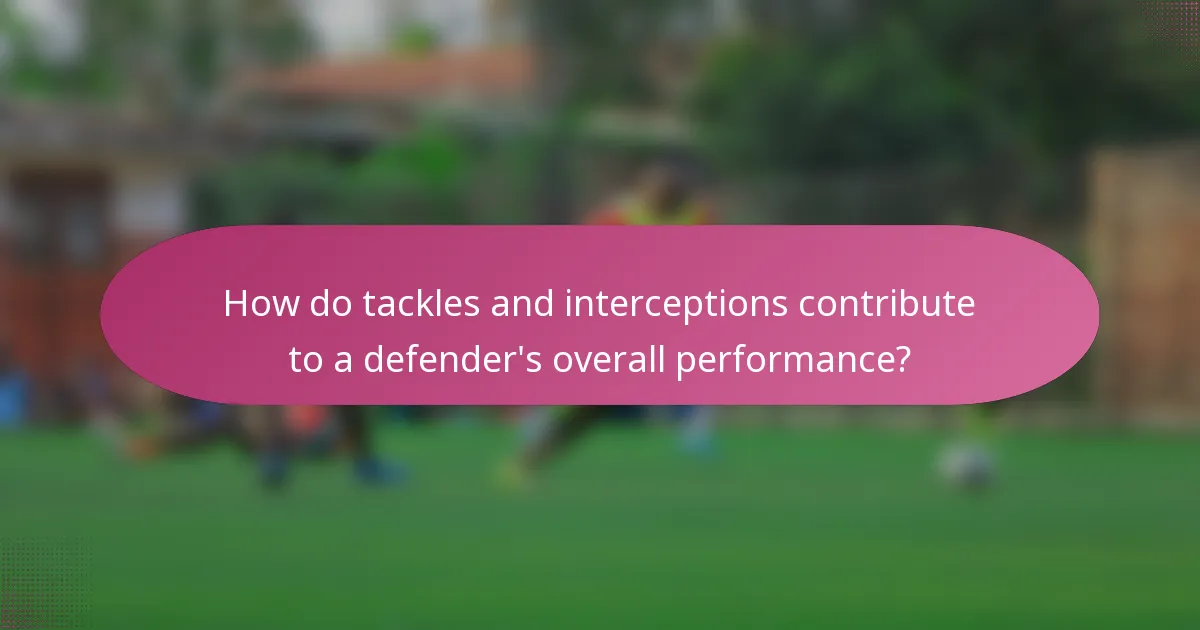 How do tackles and interceptions contribute to a defender's overall performance?